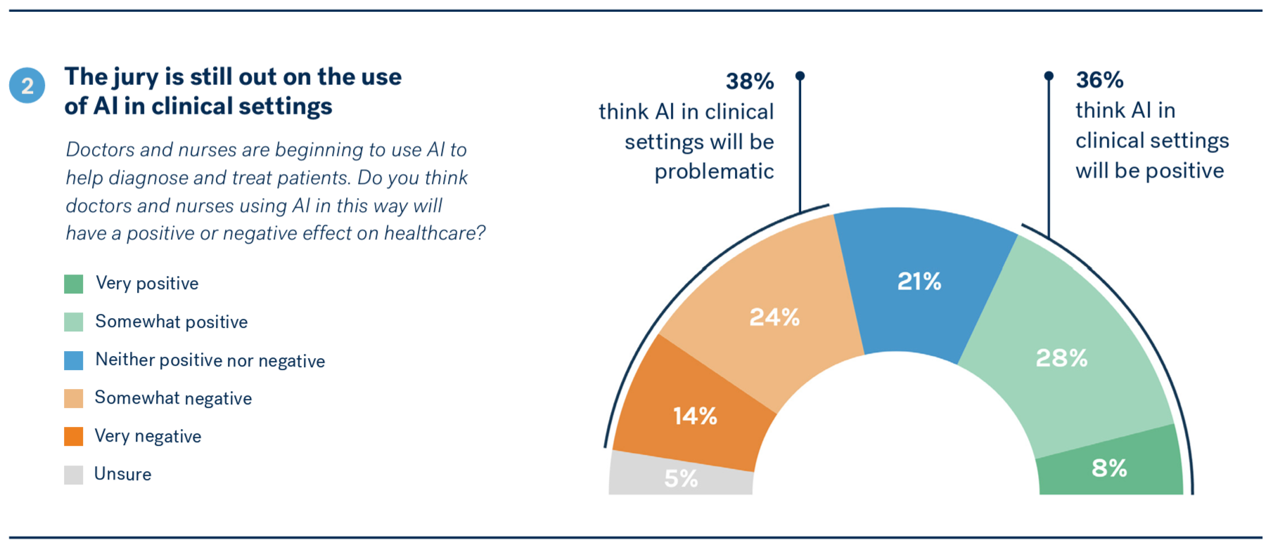 2 The jury is still out on the use of AI in clinical settings

Doctors and nurses are beginning to use AI to help diagnose and treat patients. Do you think doctors and nurses using AI in this way will have a positive or negative effect on healthcare?

Very positive
Somewhat positive
Neither positive nor negative
Somewhat negative
Very negative
Unsure

38%
think AI in clinical settings will be problematic

36%
think AI in clinical settings will be positive

5%
14%
24%
21%
28%
8%